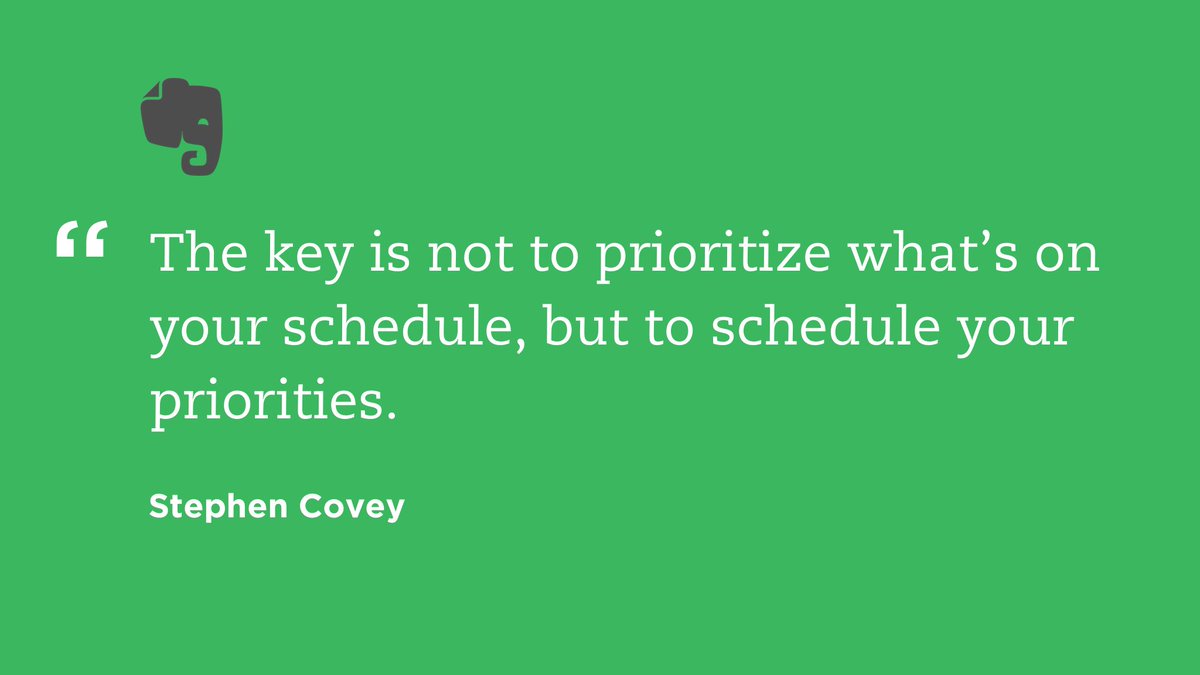 “ The key is not to prioritize what’s on your schedule, but to schedule your priorities.

Stephen Covey